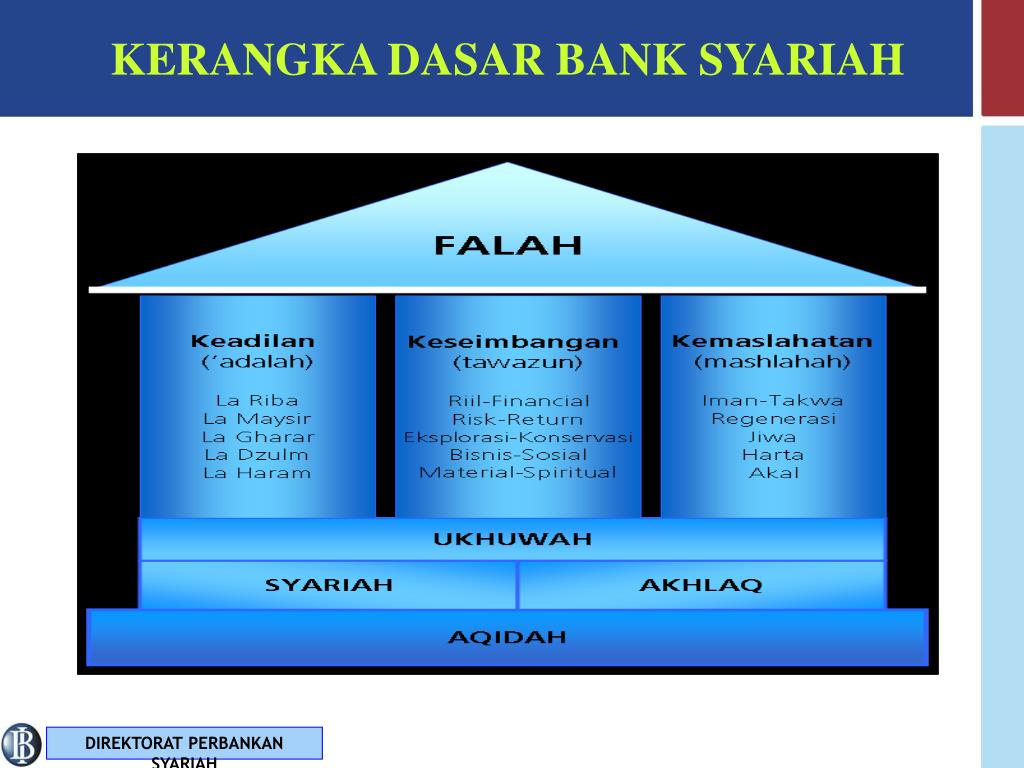 KERANGKA DASAR BANK SYARIAH

FALAH

Keadilan
('adalah)

La Riba
La Maysir
La Gharar
La Dzulm
La Haram

Keseimbangan
(tawazun)

Riil-Financial
Risk-Return
Eksplorasi-Konservasi
Bisnis-Sosial
Material-Spiritual

Kemaslahatan
(mashlahah)

Iman-Takwa
Regenerasi
Jiwa
Harta
Akal

UKHUWAH

SYARIAH

AKHLAQ

AQIDAH

DIREKTORAT PERBANKAN SYARIAH